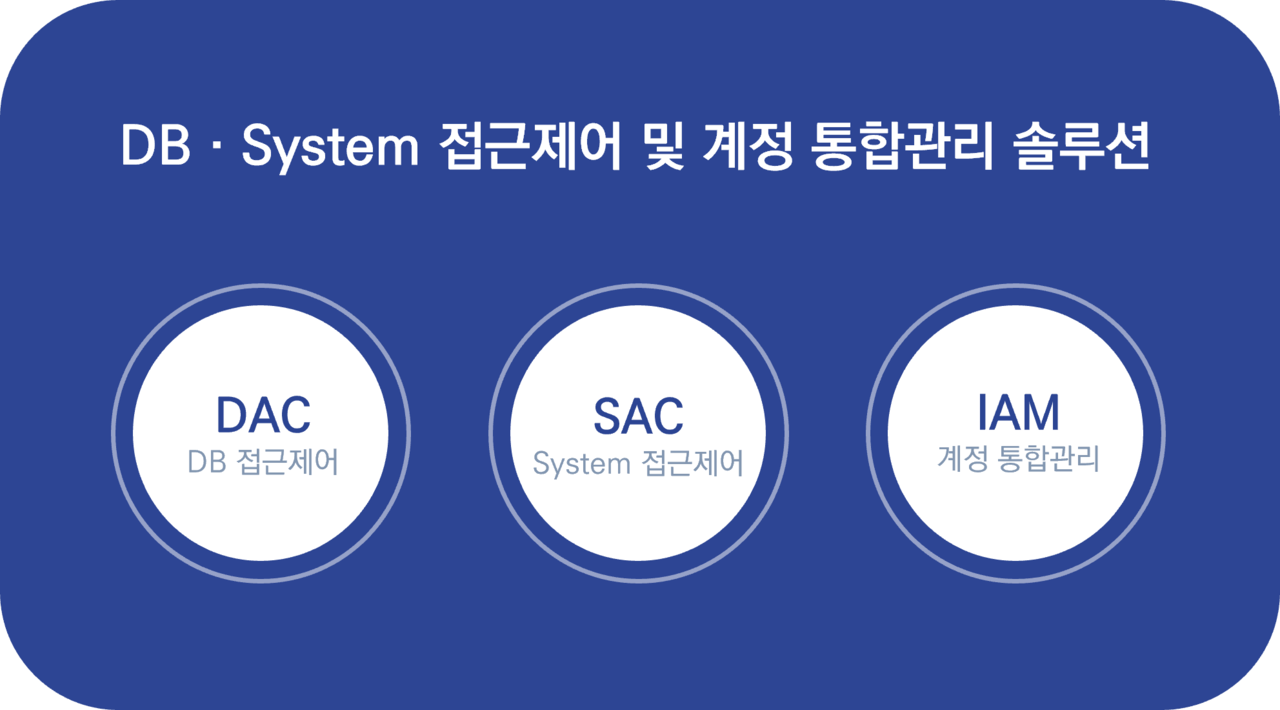 DB · System 접근제어 및 계정 통합관리 솔루션

DAC
DB 접근제어

SAC
System 접근제어

IAM
계정 통합관리